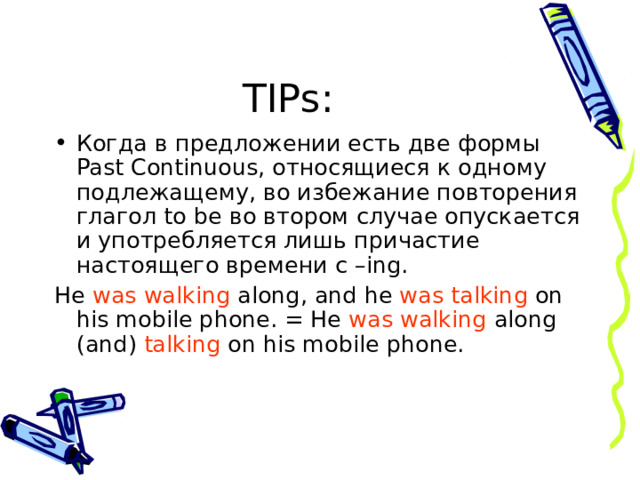 TIPs:

• Когда в предложении есть две формы Past Continuous, относящиеся к одному подлежащему, во избежание повторения глагол to be во втором случае опускается и употребляется лишь причастие настоящего времени с –ing.

He was walking along, and he was talking on his mobile phone. = He was walking along (and) talking on his mobile phone.